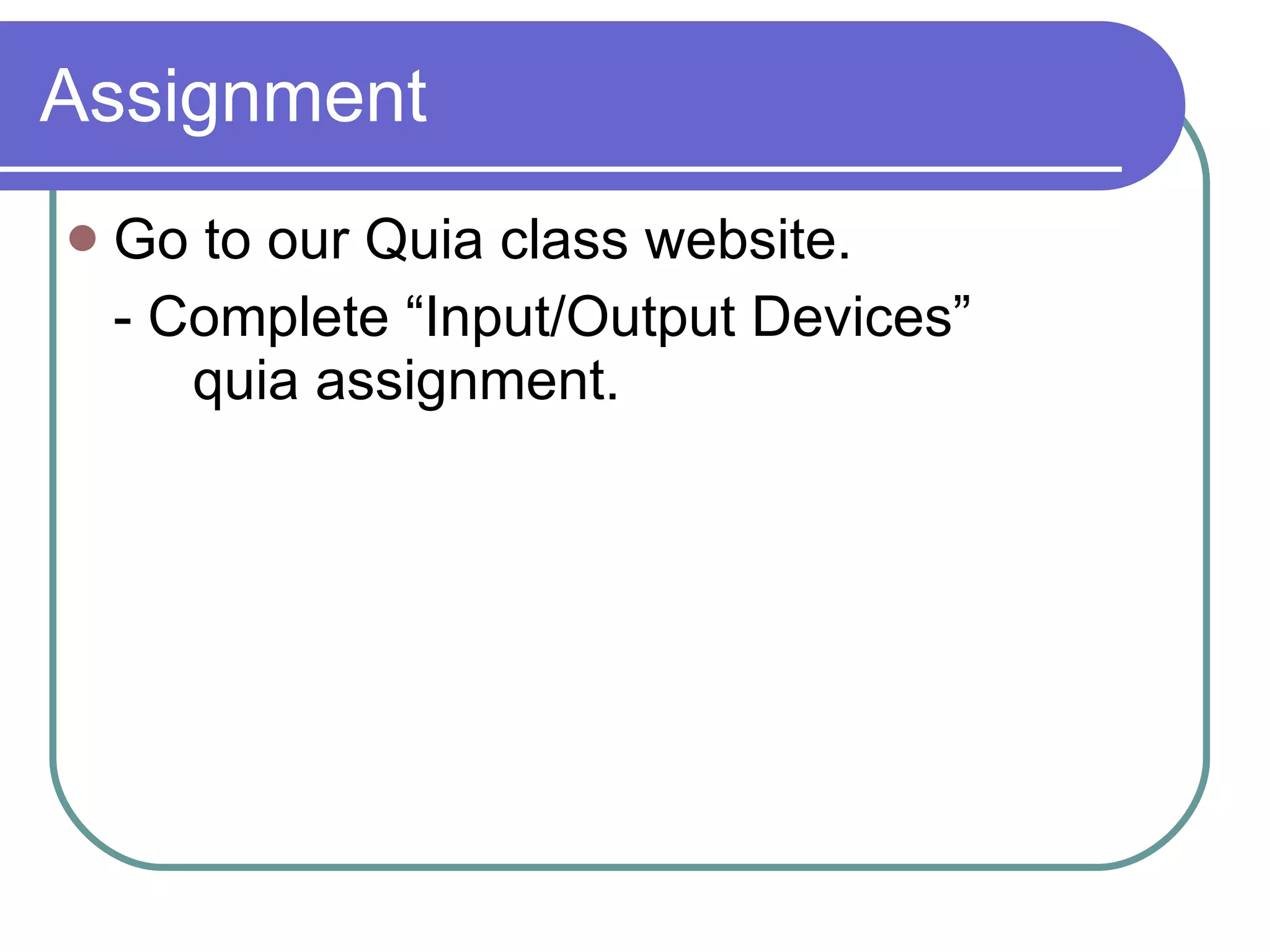 Assignment

Go to our Quia class website.

- Complete “Input/Output Devices” quia assignment.